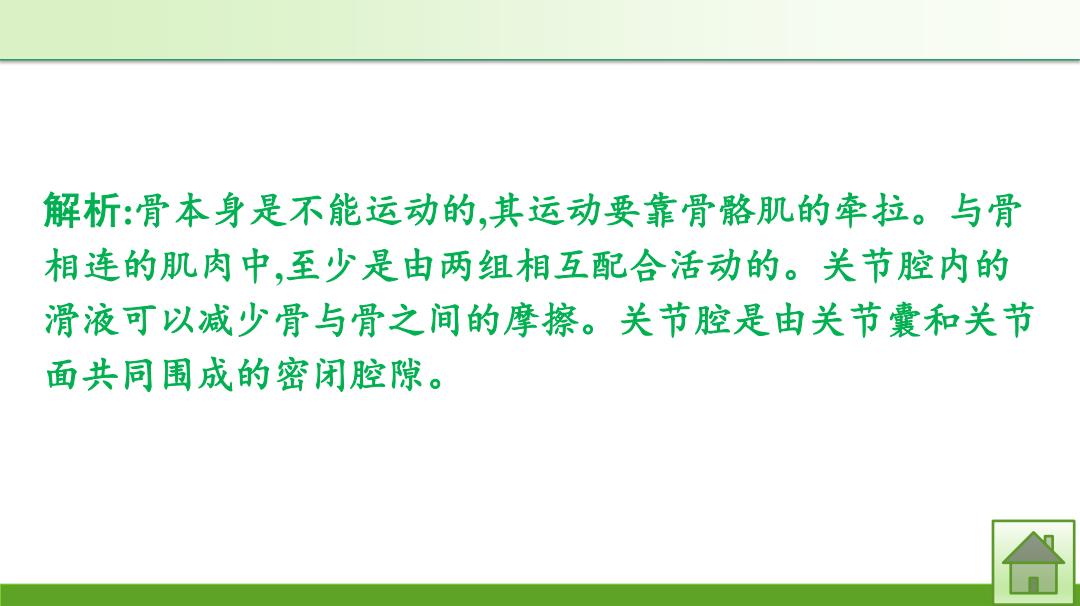 解析:骨本身是不能运动的,其运动要靠骨骼肌的牵拉。与骨相连的肌肉中,至少是由两组相互配合活动的。关节腔内的滑液可以减少骨与骨之间的摩擦。关节腔是由关节囊和关节面共同围成的密闭腔隙。